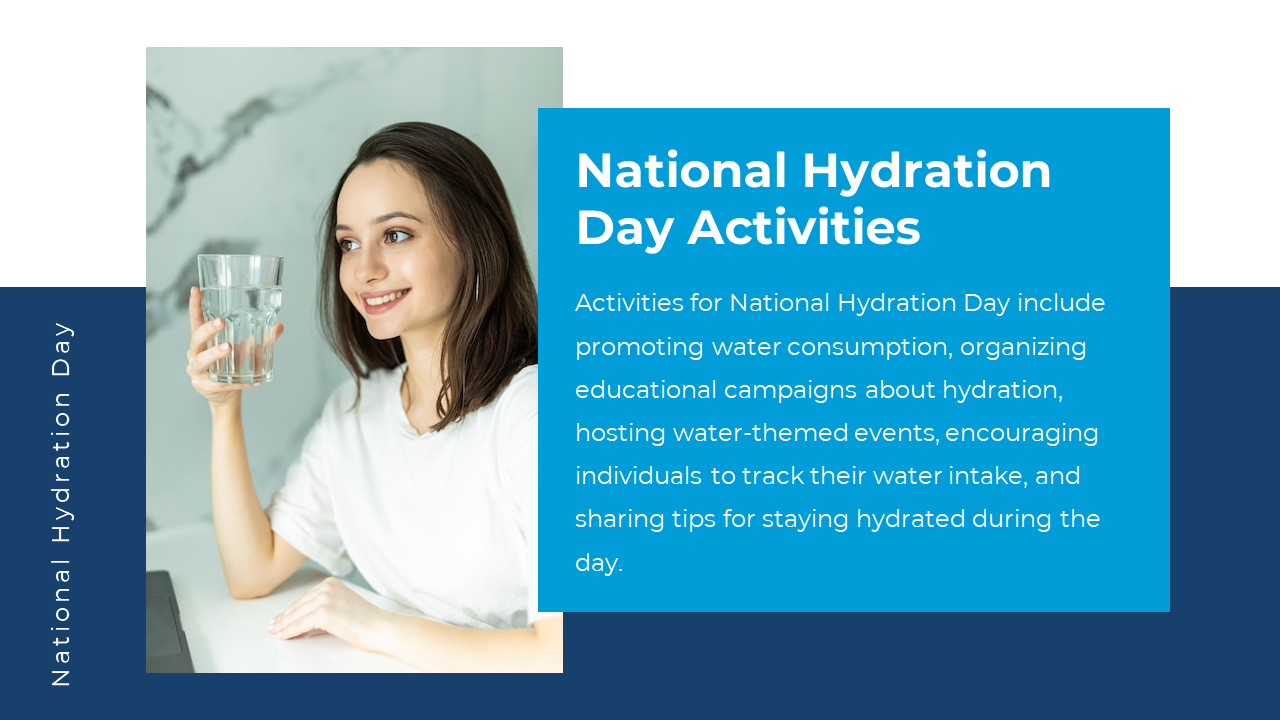 National Hydration Day

National Hydration Day Activities

Activities for National Hydration Day include promoting water consumption, organizing educational campaigns about hydration, hosting water-themed events, encouraging individuals to track their water intake, and sharing tips for staying hydrated during the day.